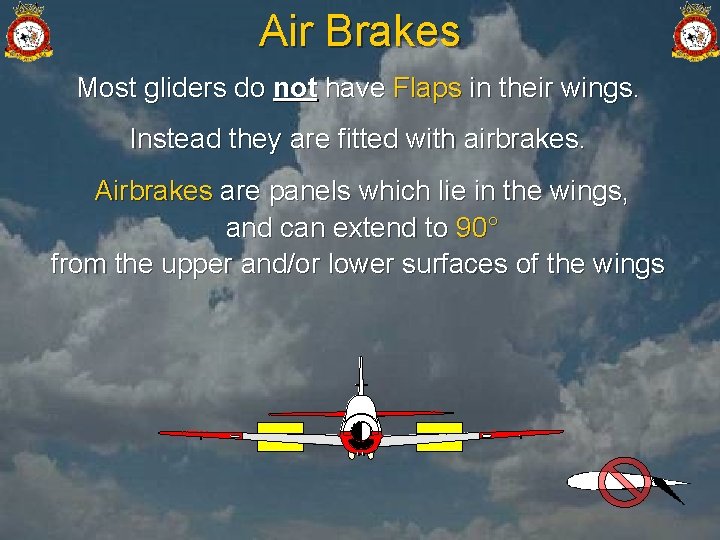 Air Brakes

Most gliders do not have Flaps in their wings.

Instead they are fitted with airbrakes.

Airbrakes are panels which lie in the wings, and can extend to 90° from the upper and/or lower surfaces of the wings